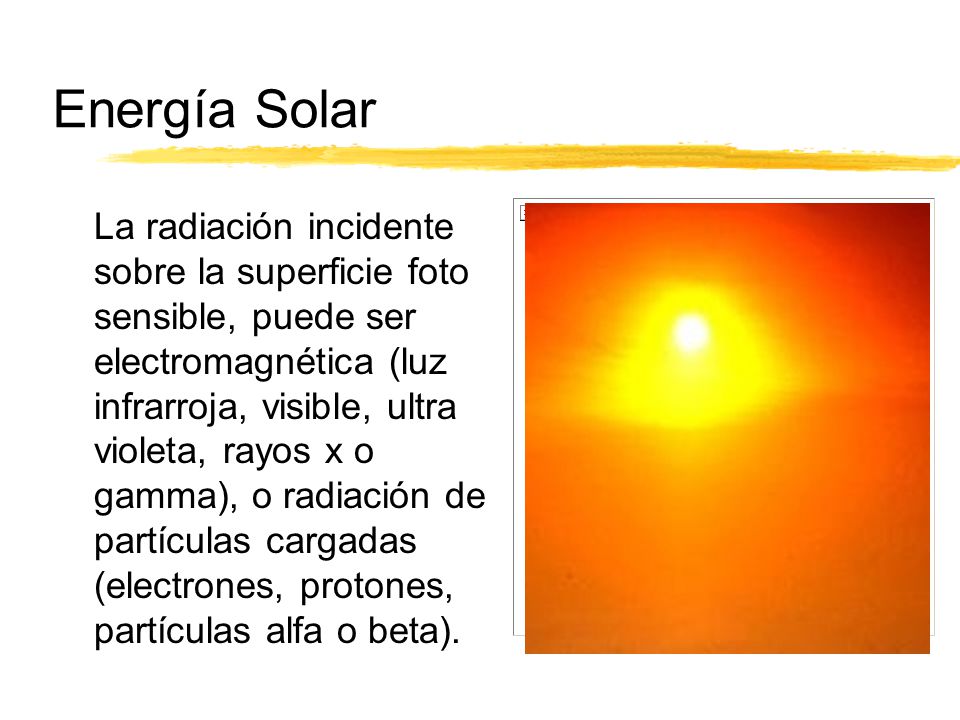 Energía Solar

La radiación incidente sobre la superficie foto sensible, puede ser electromagnética (luz infrarroja, visible, ultra violeta, rayos x o gamma), o radiación de partículas cargadas (electrones, protones, partículas alfa o beta).